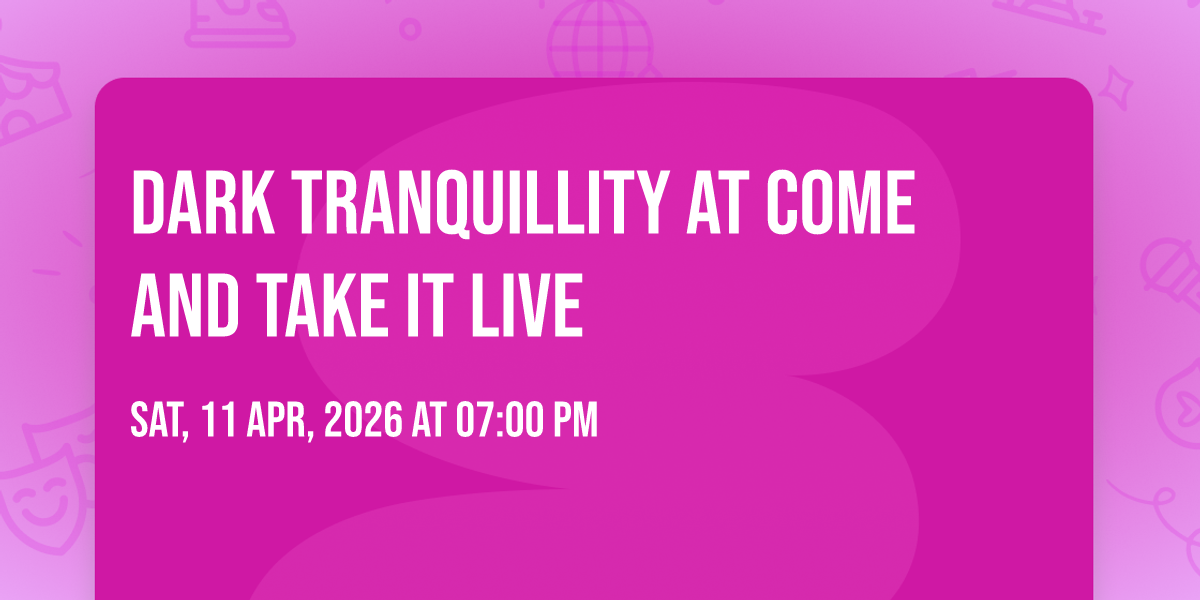 DARK TRANQUILLITY AT COME AND TAKE IT LIVE

SAT, 11 APR, 2026 AT 07:00 PM